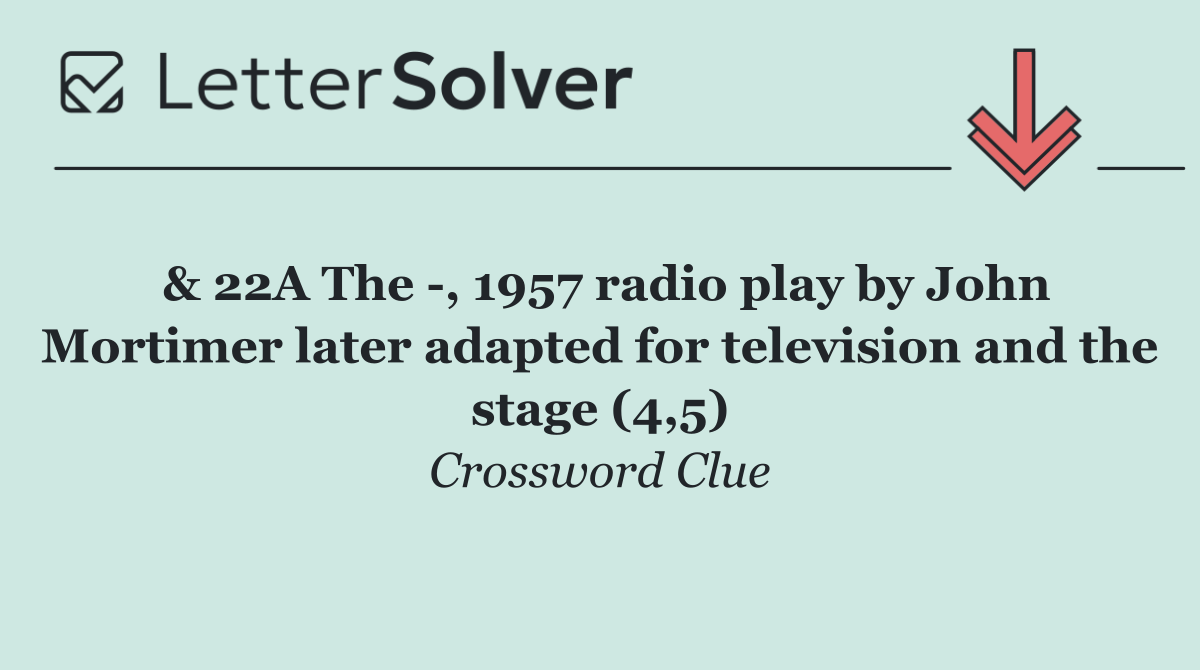 LetterSolver

& 22A The -, 1957 radio play by John Mortimer later adapted for television and the stage (4,5)

Crossword Clue